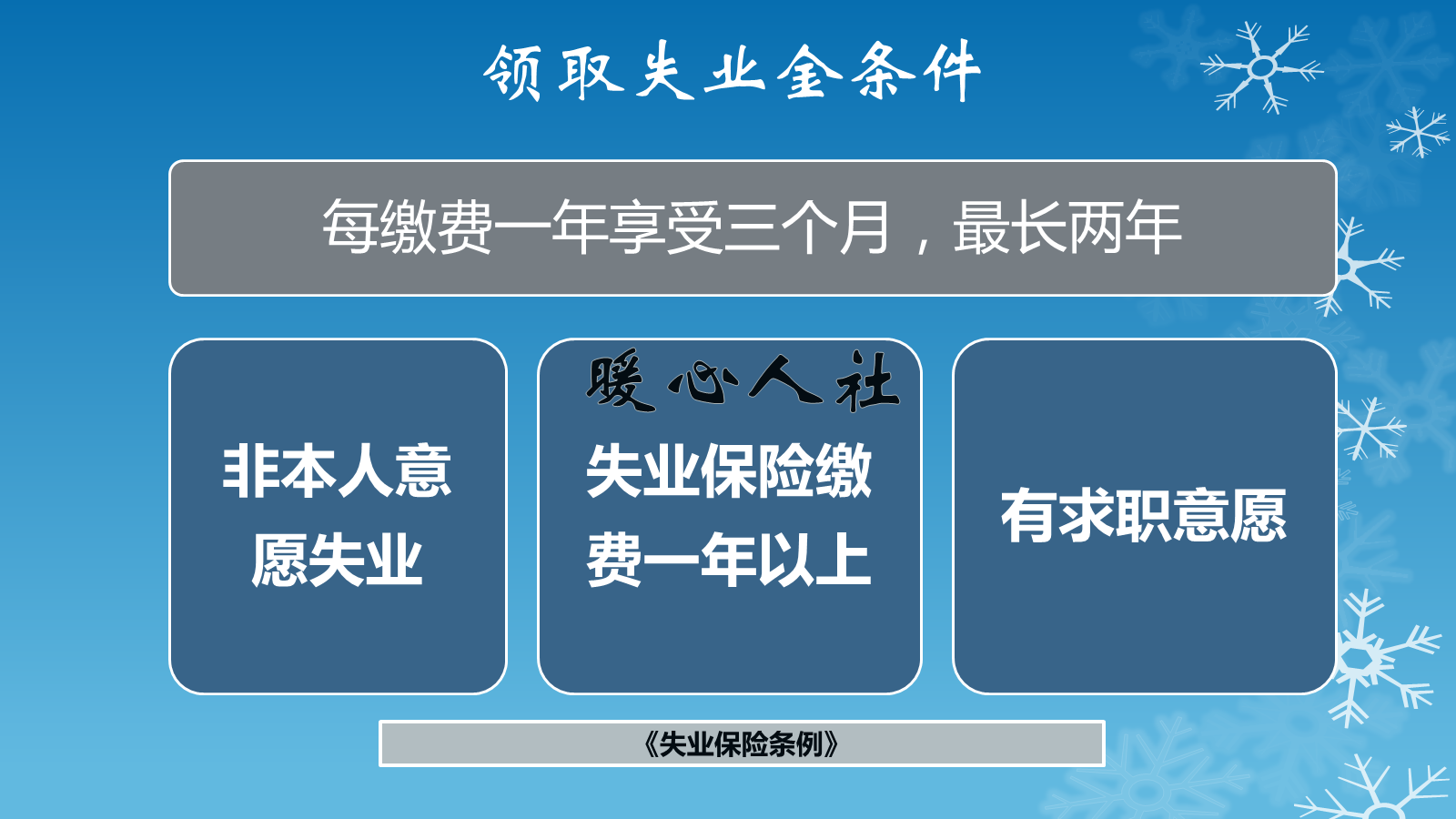 领取失业金条件

每缴费一年享受三个月，最长两年

非本人意愿失业

暖心人社

失业保险缴费一年以上

有求职意愿

《失业保险条例》